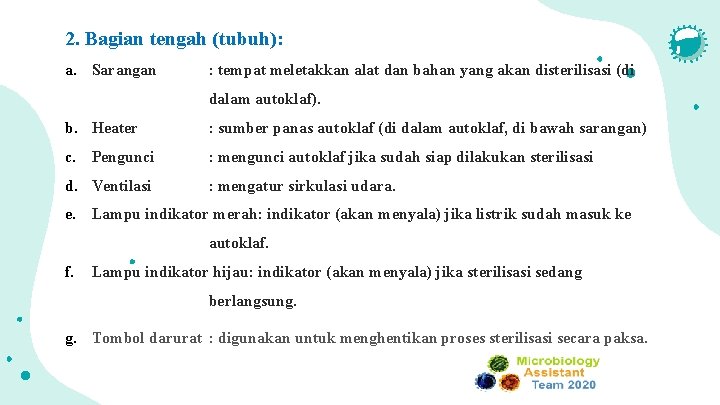 2. Bagian tengah (tubuh):

a. Sarangan : tempat meletakkan alat dan bahan yang akan disterilisasi (di dalam autoklaf).

b. Heater : sumber panas autoklaf (di dalam autoklaf, di bawah sarangan)

c. Pengunci : mengunci autoklaf jika sudah siap dilakukan sterilisasi

d. Ventilasi : mengatur sirkulasi udara.

e. Lampu indikator merah: indikator (akan menyala) jika listrik sudah masuk ke autoklaf.

f. Lampu indikator hijau: indikator (akan menyala) jika sterilisasi sedang berlangsung.

g. Tombol darurat : digunakan untuk menghentikan proses sterilisasi secara paksa.

Microbiology Assistant Team 2020